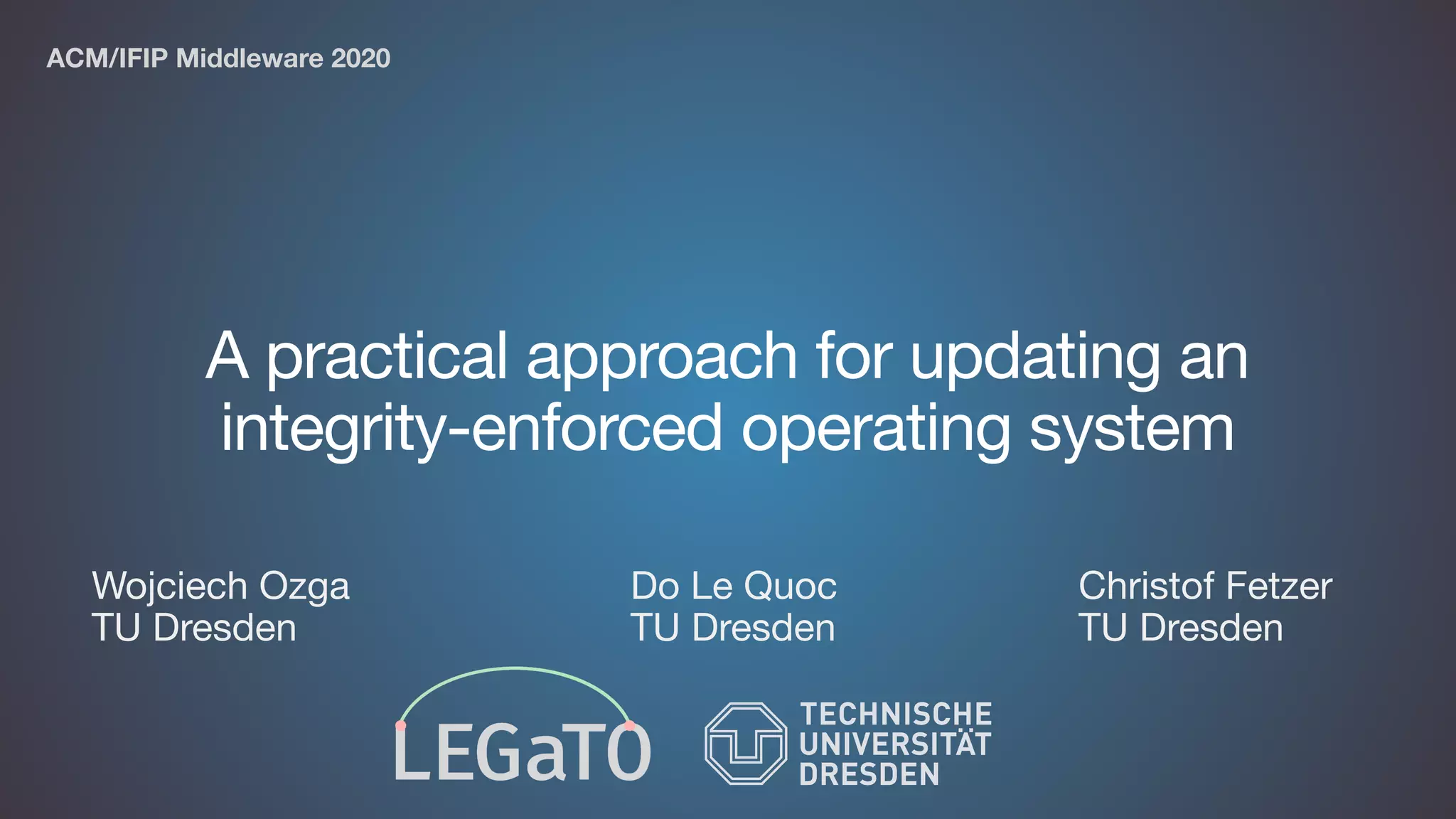 ACM/IFIP Middleware 2020

A practical approach for updating an integrity-enforced operating system

Wojciech Ozga
TU Dresden

Do Le Quoc
TU Dresden

Christof Fetzer
TU Dresden

LEGaTO

TECHNISCHE
UNIVERSITÄT
DRESDEN